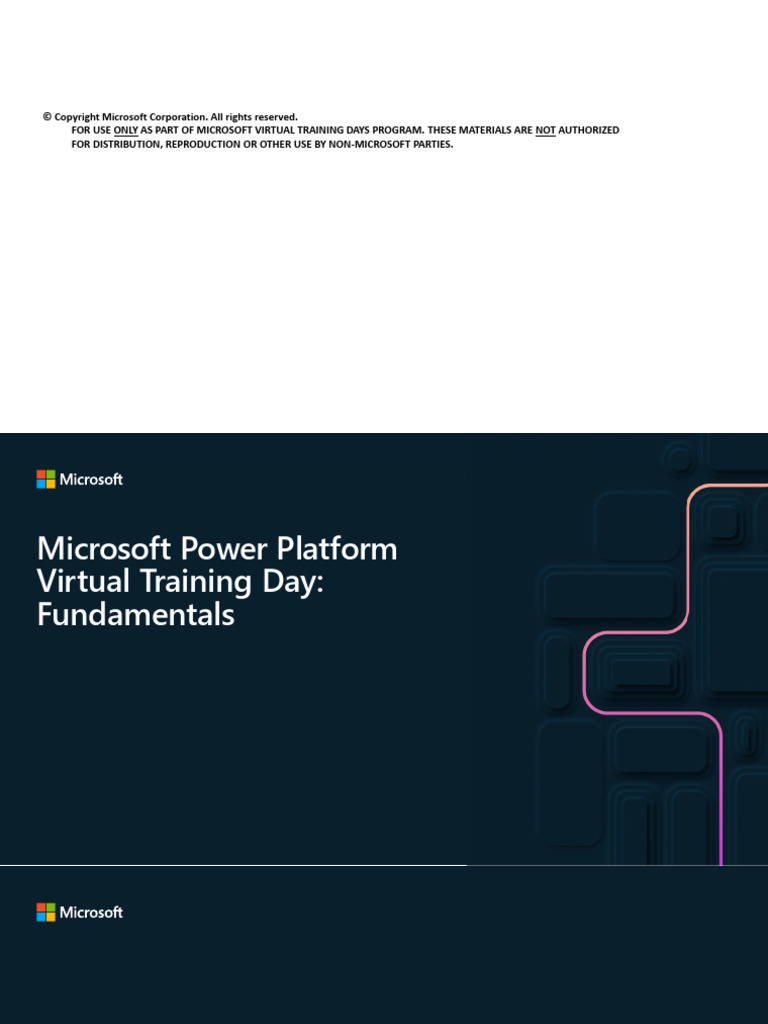 © Copyright Microsoft Corporation. All rights reserved.
FOR USE ONLY AS PART OF MICROSOFT VIRTUAL TRAINING DAYS PROGRAM. THESE MATERIALS ARE NOT AUTHORIZED FOR DISTRIBUTION, REPRODUCTION OR OTHER USE BY NON-MICROSOFT PARTIES.

Microsoft

Microsoft Power Platform Virtual Training Day: Fundamentals

Microsoft